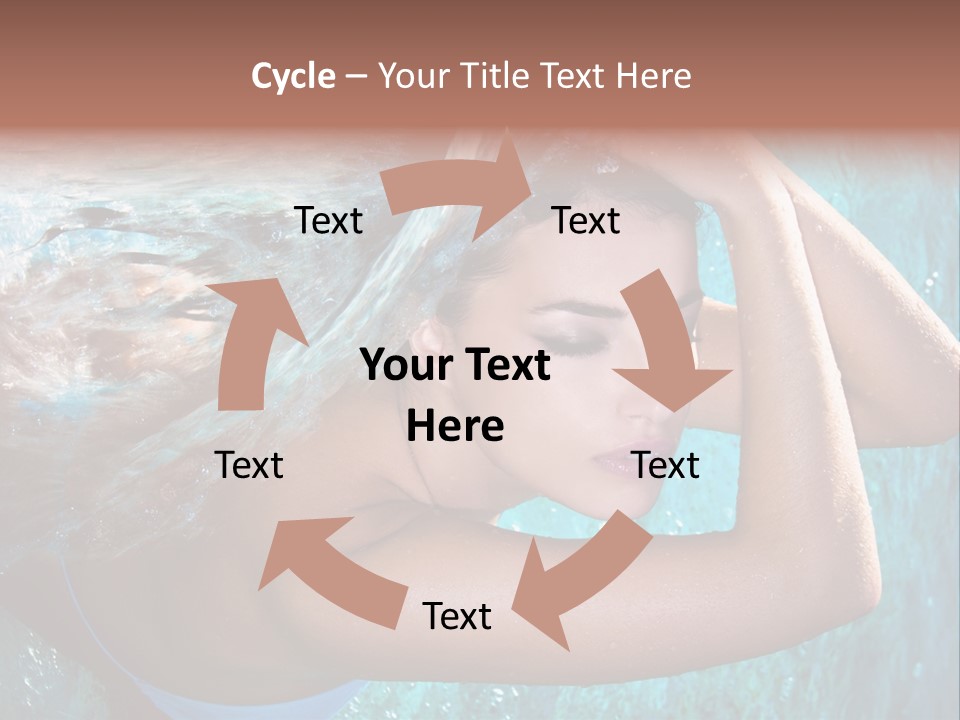 Cycle – Your Title Text Here

Text

Text

Your Text Here

Text

Text

Text